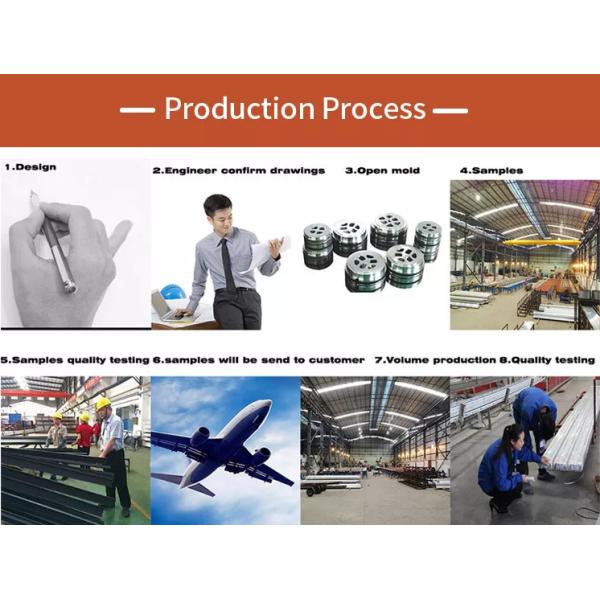 — Production Process —

1.Design

2.Engineer confirm drawings

3.Open mold

4.Samples

5.Samples quality testing

6.samples will be send to customer

7.Volume production

8.Quality testing